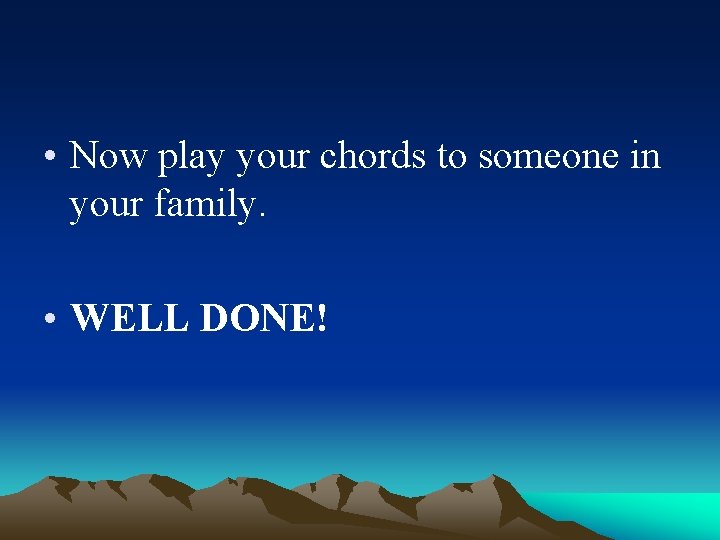 • Now play your chords to someone in your family.

• WELL DONE!